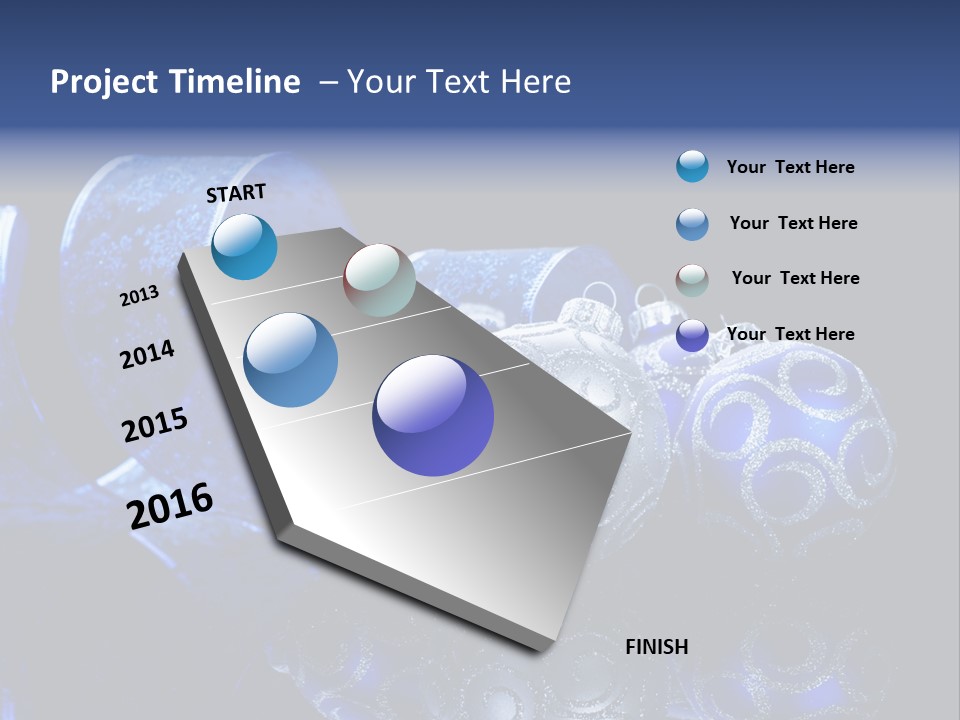 Project Timeline – Your Text Here

START

2013

2014

2015

2016

FINISH

Your Text Here

Your Text Here

Your Text Here

Your Text Here